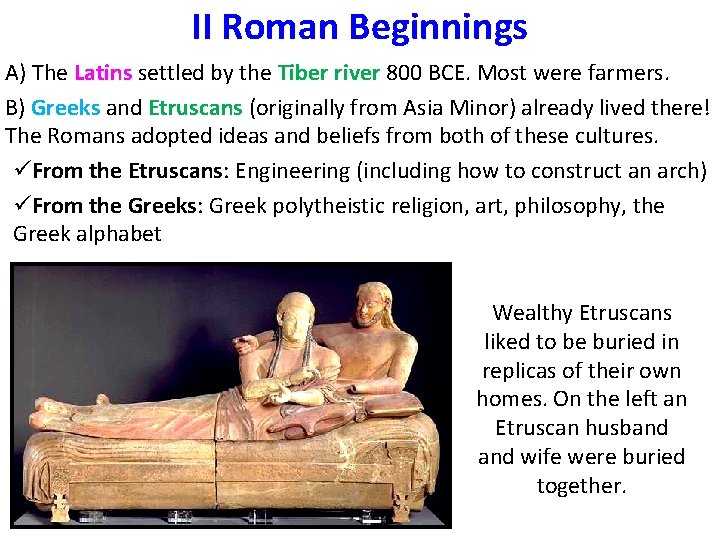 II Roman Beginnings

A) The Latins settled by the Tiber river 800 BCE. Most were farmers.

B) Greeks and Etruscans (originally from Asia Minor) already lived there! The Romans adopted ideas and beliefs from both of these cultures.

✓From the Etruscans: Engineering (including how to construct an arch)

✓From the Greeks: Greek polytheistic religion, art, philosophy, the Greek alphabet

Wealthy Etruscans liked to be buried in replicas of their own homes. On the left an Etruscan husband and wife were buried together.